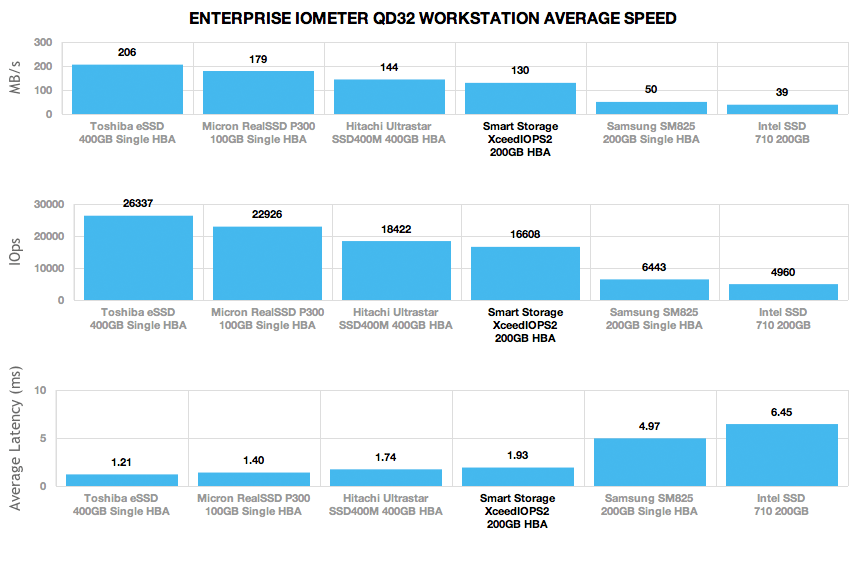 ENTERPRISE IOMETER QD32 WORKSTATION AVERAGE SPEED

MB/s
300
200
100
0

206
179
144
130
50
39

Toshiba eSSD 400GB Single HBA
Micron RealSSD P300 100GB Single HBA
Hitachi Ultrastar SSD400M 400GB HBA
Smart Storage XceedIOPS2 200GB HBA
Samsung SM825 200GB Single HBA
Intel SSD 710 200GB

IOps
30000
20000
10000
0

26337
22926
18422
16608
6443
4960

Toshiba eSSD 400GB Single HBA
Micron RealSSD P300 100GB Single HBA
Hitachi Ultrastar SSD400M 400GB HBA
Smart Storage XceedIOPS2 200GB HBA
Samsung SM825 200GB Single HBA
Intel SSD 710 200GB

Average Latency (ms)
10
5
0

1.21
1.40
1.74
1.93
4.97
6.45

Toshiba eSSD 400GB Single HBA
Micron RealSSD P300 100GB Single HBA
Hitachi Ultrastar SSD400M 400GB HBA
Smart Storage XceedIOPS2 200GB HBA
Samsung SM825 200GB Single HBA
Intel SSD 710 200GB